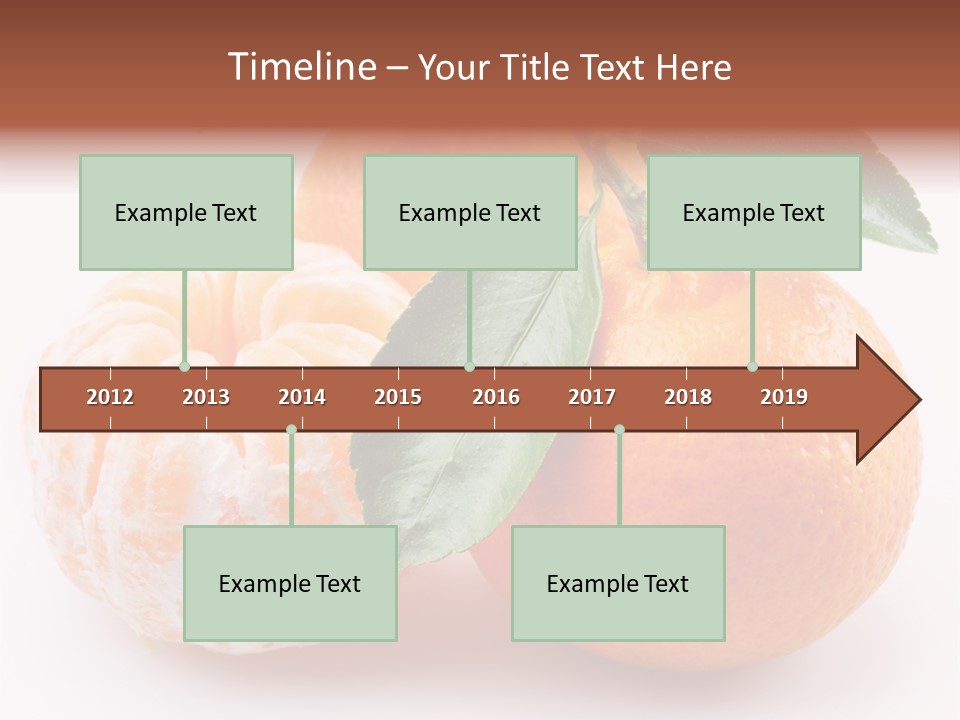 Timeline – Your Title Text Here

Example Text

Example Text

Example Text

2012 2013 2014 2015 2016 2017 2018 2019

Example Text

Example Text